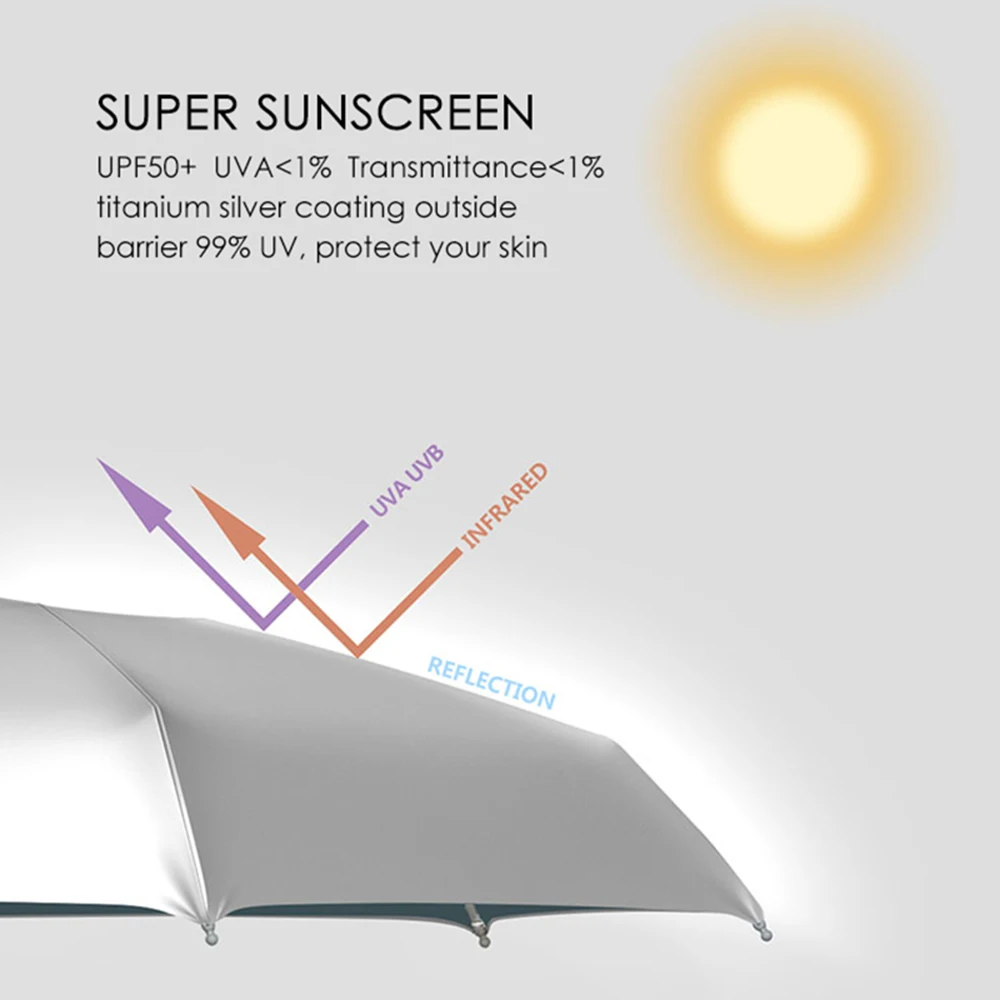 SUPER SUNSCREEN

UPF50+ UVA<1% Transmittance<1%
titanium silver coating outside
barrier 99% UV, protect your skin

UVA UVB

INFRARED

REFLECTION